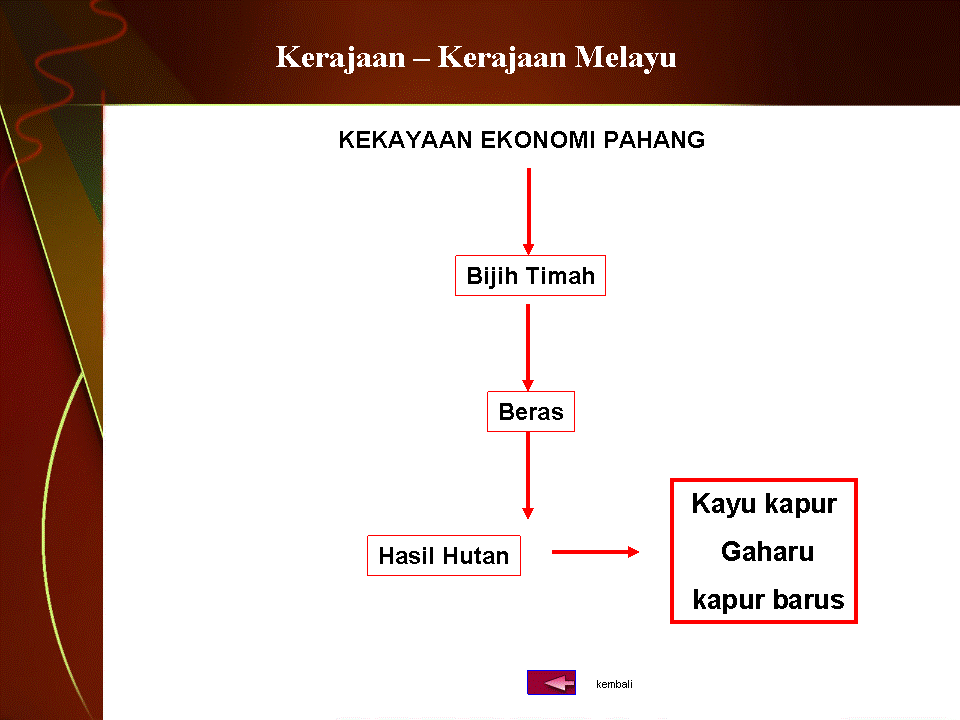 Kerajaan – Kerajaan Melayu

KEKAYAAN EKONOMI PAHANG

Bijih Timah

Beras

Hasil Hutan

Kayu kapur
Gaharu
kapur barus

kembali